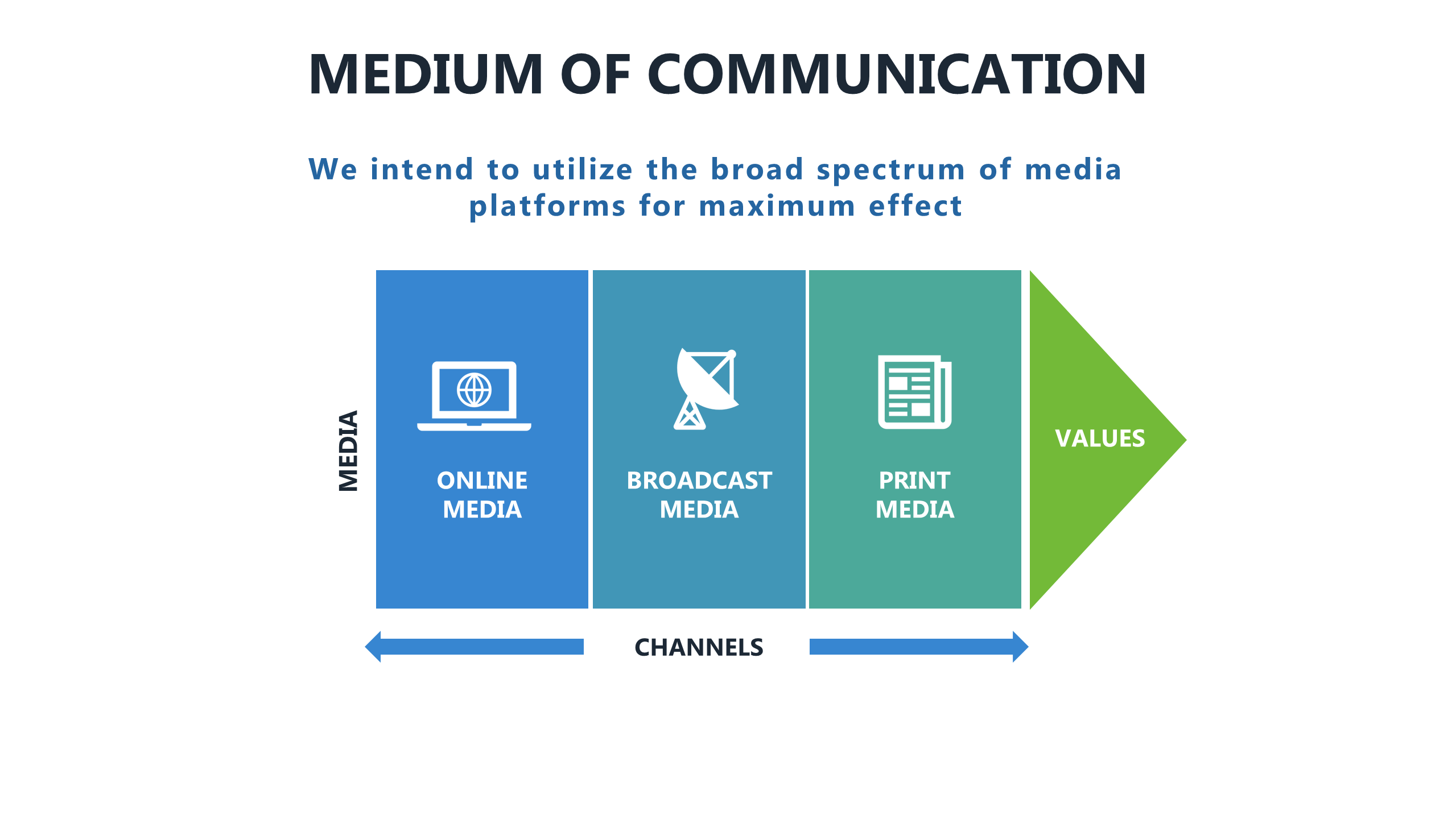 MEDIUM OF COMMUNICATION

We intend to utilize the broad spectrum of media platforms for maximum effect

MEDIA

ONLINE MEDIA

BROADCAST MEDIA

PRINT MEDIA

VALUES

CHANNELS